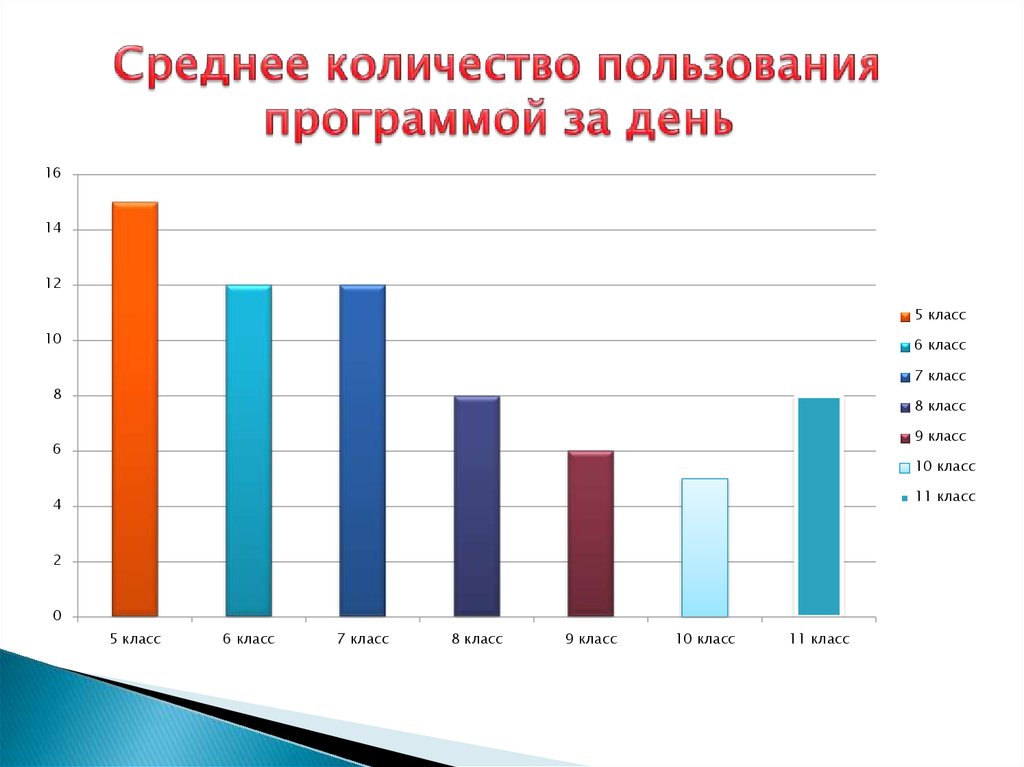 Среднее количество пользования программой за день

16
14
12
10
8
6
4
2
0

5 класс
6 класс
7 класс
8 класс
9 класс
10 класс
11 класс

5 класс
6 класс
7 класс
8 класс
9 класс
10 класс
11 класс